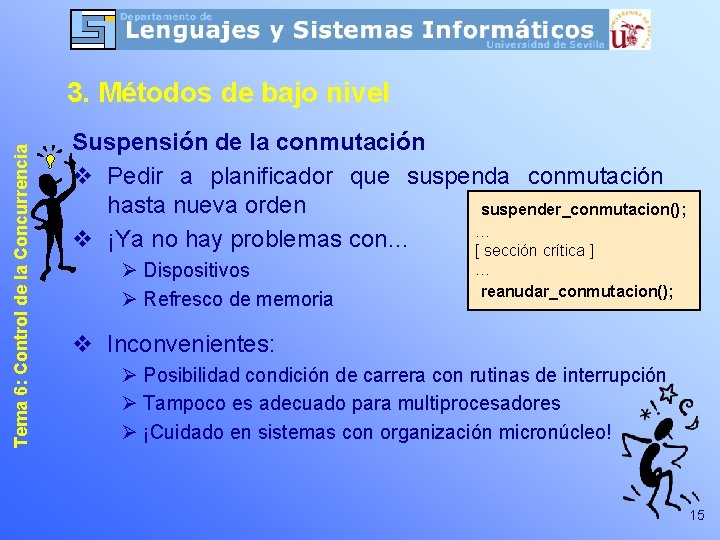 Departamento de
Lenguajes y Sistemas Informáticos
Universidad de Sevilla

Tema 6: Control de la Concurrencia

3. Métodos de bajo nivel

Suspensión de la conmutación

❖ Pedir a planificador que suspenda conmutación hasta nueva orden

❖ ¡Ya no hay problemas con...

➢ Dispositivos

➢ Refresco de memoria

suspender_conmutacion();
...
[ sección crítica ]
...
reanudar_conmutacion();

❖ Inconvenientes:

➢ Posibilidad condición de carrera con rutinas de interrupción

➢ Tampoco es adecuado para multiprocesadores

➢ ¡Cuidado en sistemas con organización micronúcleo!

15